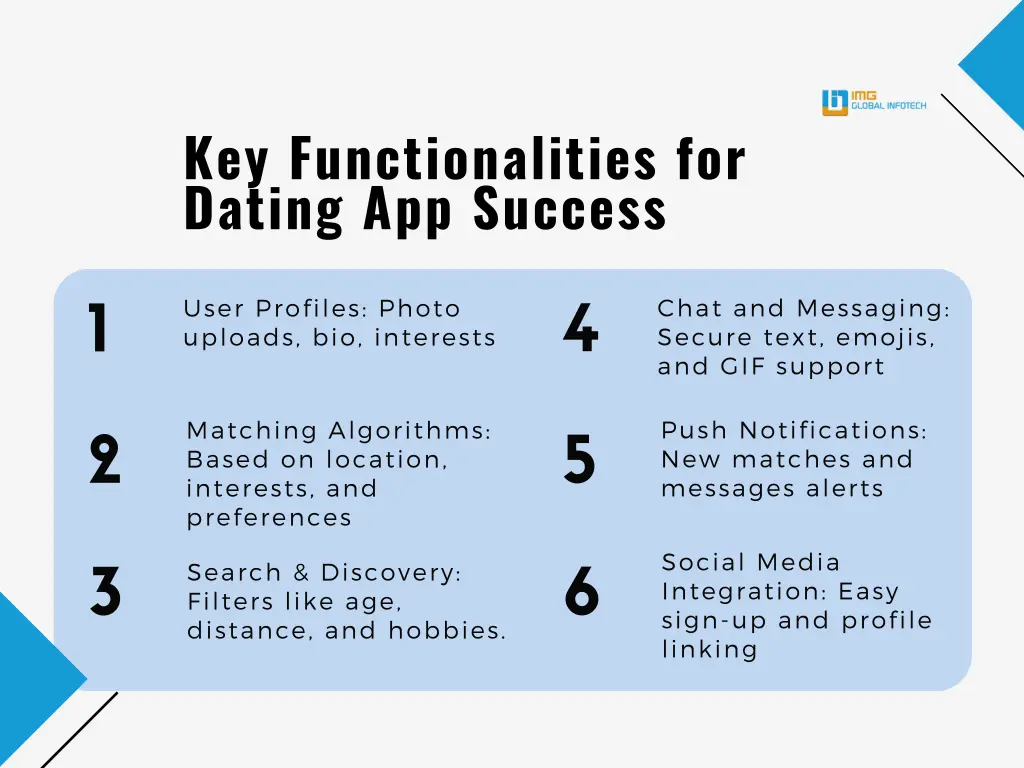 IMG GLOBAL INFOTECH

Key Functionalities for Dating App Success

1 User Profiles: Photo uploads, bio, interests

2 Matching Algorithms: Based on location, interests, and preferences

3 Search & Discovery: Filters like age, distance, and hobbies.

4 Chat and Messaging: Secure text, emojis, and GIF support

5 Push Notifications: New matches and messages alerts

6 Social Media Integration: Easy sign-up and profile linking